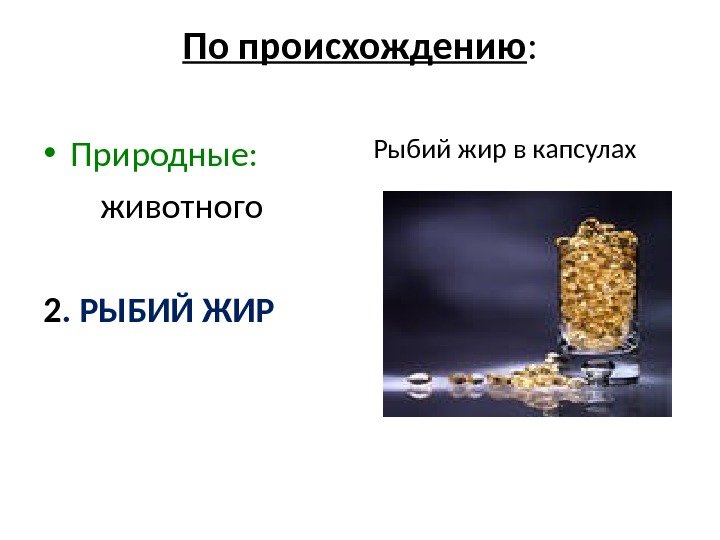 По происхождению:

• Природные:

животного

2. РЫБИЙ ЖИР

Рыбий жир в капсулах